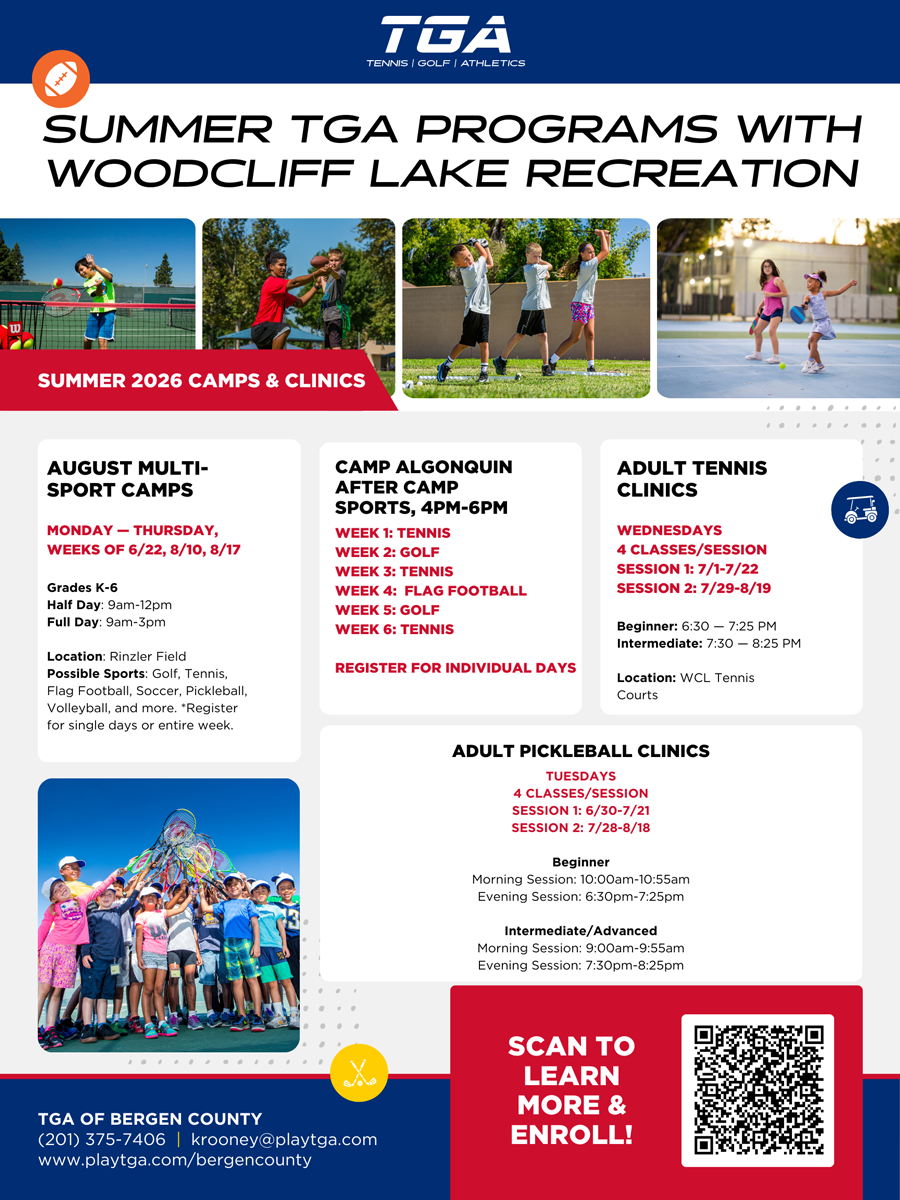 TGA
TENNIS | GOLF | ATHLETICS

SUMMER TGA PROGRAMS WITH WOODCLIFF LAKE RECREATION

SUMMER 2026 CAMPS & CLINICS

AUGUST MULTI-SPORT CAMPS

MONDAY — THURSDAY, WEEKS OF 6/22, 8/10, 8/17

Grades K-6
Half Day: 9am-12pm
Full Day: 9am-3pm

Location: Rinzler Field
Possible Sports: Golf, Tennis, Flag Football, Soccer, Pickleball, Volleyball, and more. *Register for single days or entire week.

CAMP ALGONQUIN AFTER CAMP SPORTS, 4PM-6PM

WEEK 1: TENNIS
WEEK 2: GOLF
WEEK 3: TENNIS
WEEK 4: FLAG FOOTBALL
WEEK 5: GOLF
WEEK 6: TENNIS

REGISTER FOR INDIVIDUAL DAYS

ADULT TENNIS CLINICS

WEDNESDAYS
4 CLASSES/SESSION
SESSION 1: 7/1-7/22
SESSION 2: 7/29-8/19

Beginner: 6:30 — 7:25 PM
Intermediate: 7:30 — 8:25 PM

Location: WCL Tennis Courts

ADULT PICKLEBALL CLINICS

TUESDAYS
4 CLASSES/SESSION
SESSION 1: 6/30-7/21
SESSION 2: 7/28-8/18

Beginner
Morning Session: 10:00am-10:55am
Evening Session: 6:30pm-7:25pm

Intermediate/Advanced
Morning Session: 9:00am-9:55am
Evening Session: 7:30pm-8:25pm

SCAN TO LEARN MORE & ENROLL!

TGA OF BERGEN COUNTY
(201) 375-7406 | krooney@playtga.com
www.playtga.com/bergencounty